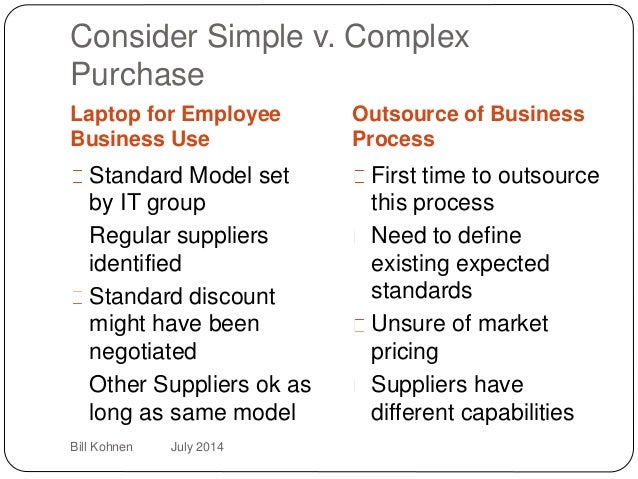 Consider Simple v. Complex Purchase

Laptop for Employee Business Use

Standard Model set by IT group

Regular suppliers identified

Standard discount might have been negotiated

Other Suppliers ok as long as same model

Outsource of Business Process

First time to outsource this process

Need to define existing expected standards

Unsure of market pricing

Suppliers have different capabilities

Bill Kohnen July 2014